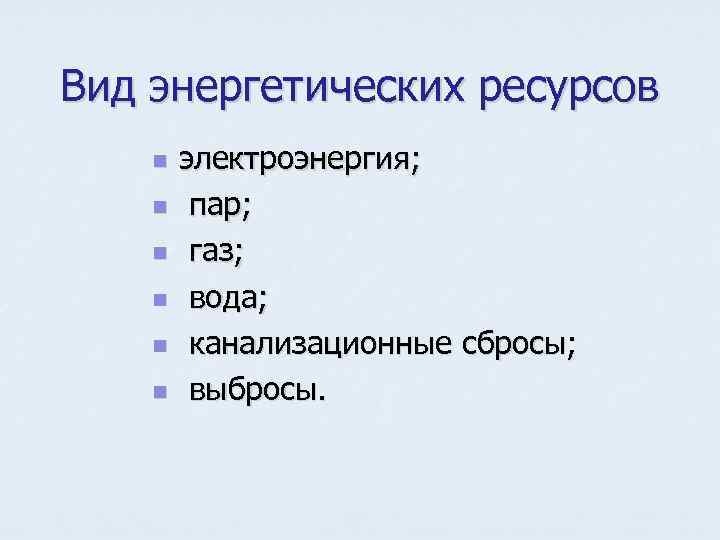 Вид энергетических ресурсов

- электроэнергия;
- пар;
- газ;
- вода;
- канализационные сбросы;
- выбросы.